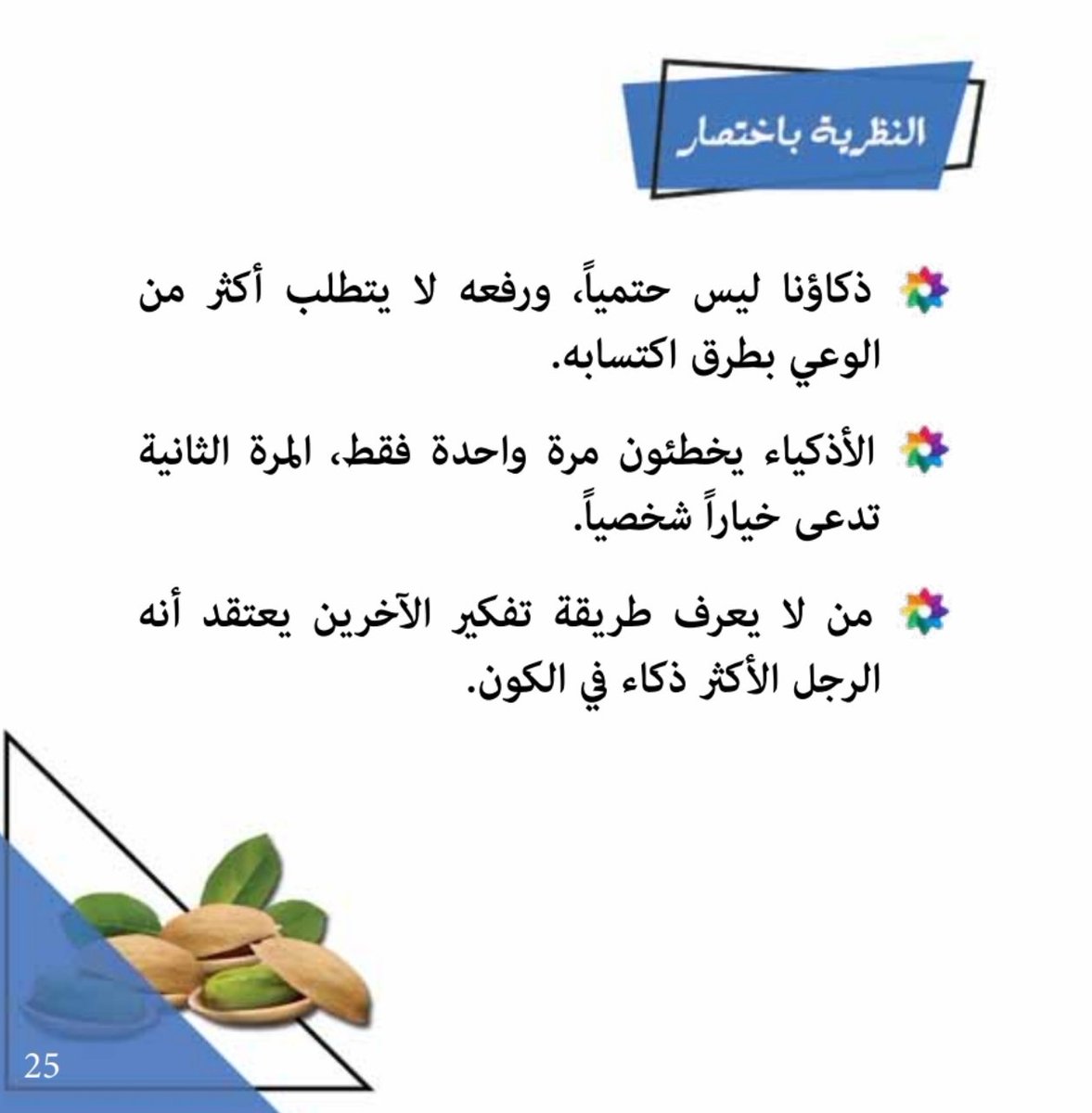 النظرية باختصار

ذكاؤنا ليس حتمياً، ورفعه لا يتطلب أكثر من الوعي بطرق اكتسابه.

الأذكياء يخطئون مرة واحدة فقط، المرة الثانية تدعى خياراً شخصياً.

من لا يعرف طريقة تفكير الآخرين يعتقد أنه الرجل الأكثر ذكاء في الكون.

25